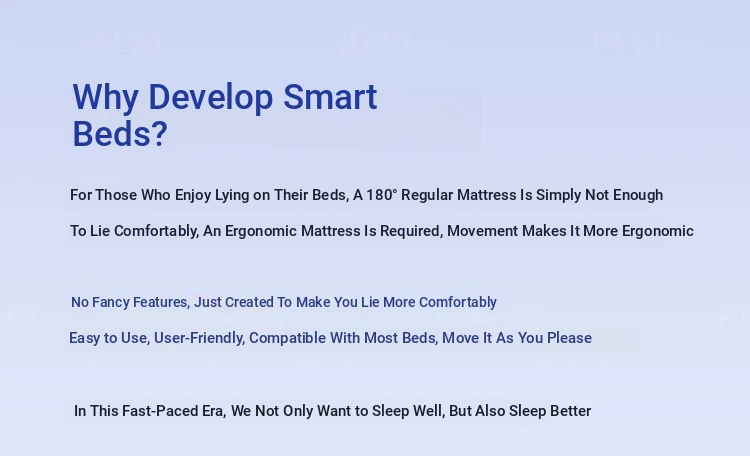 Why Develop Smart Beds?

For Those Who Enjoy Lying on Their Beds, A 180° Regular Mattress Is Simply Not Enough

To Lie Comfortably, An Ergonomic Mattress Is Required, Movement Makes It More Ergonomic

No Fancy Features, Just Created To Make You Lie More Comfortably

Easy to Use, User-Friendly, Compatible With Most Beds, Move It As You Please

In This Fast-Paced Era, We Not Only Want to Sleep Well, But Also Sleep Better